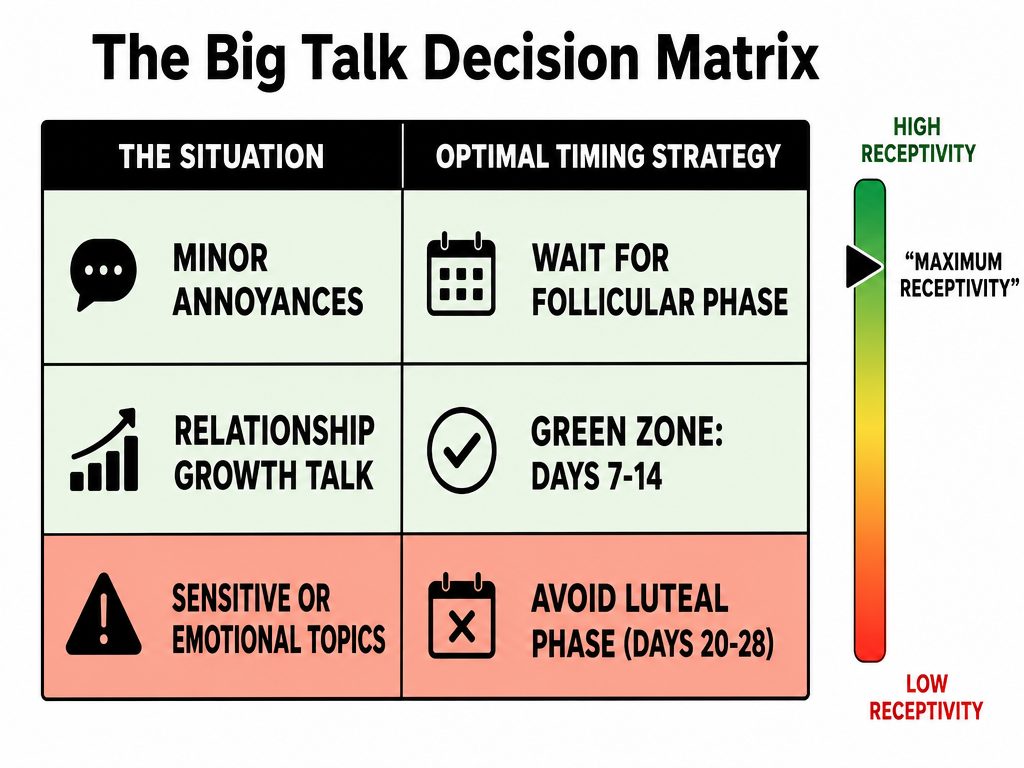 The Big Talk Decision Matrix

| THE SITUATION | OPTIMAL TIMING STRATEGY |
|---|---|
| MINOR ANNOYANCES | WAIT FOR FOLLICULAR PHASE |
| RELATIONSHIP GROWTH TALK | GREEN ZONE: DAYS 7-14 |
| SENSITIVE OR EMOTIONAL TOPICS | AVOID LUTEAL PHASE (DAYS 20-28) |

HIGH RECEPTIVITY

"MAXIMUM RECEPTIVITY"

LOW RECEPTIVITY